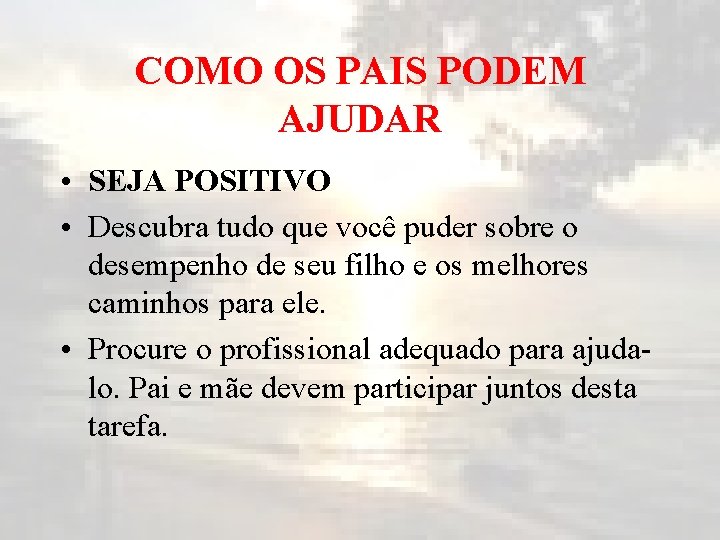 COMO OS PAIS PODEM AJUDAR

• SEJA POSITIVO
• Descubra tudo que você puder sobre o desempenho de seu filho e os melhores caminhos para ele.
• Procure o profissional adequado para ajuda-lo. Pai e mãe devem participar juntos desta tarefa.